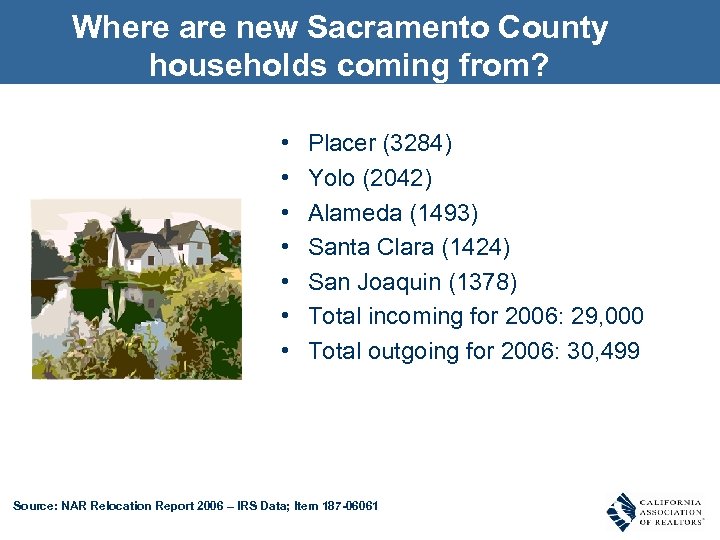 Where are new Sacramento County households coming from?

• Placer (3284)
• Yolo (2042)
• Alameda (1493)
• Santa Clara (1424)
• San Joaquin (1378)
• Total incoming for 2006: 29,000
• Total outgoing for 2006: 30,499

Source: NAR Relocation Report 2006 – IRS Data; Item 187-06061

CALIFORNIA ASSOCIATION OF REALTORS®